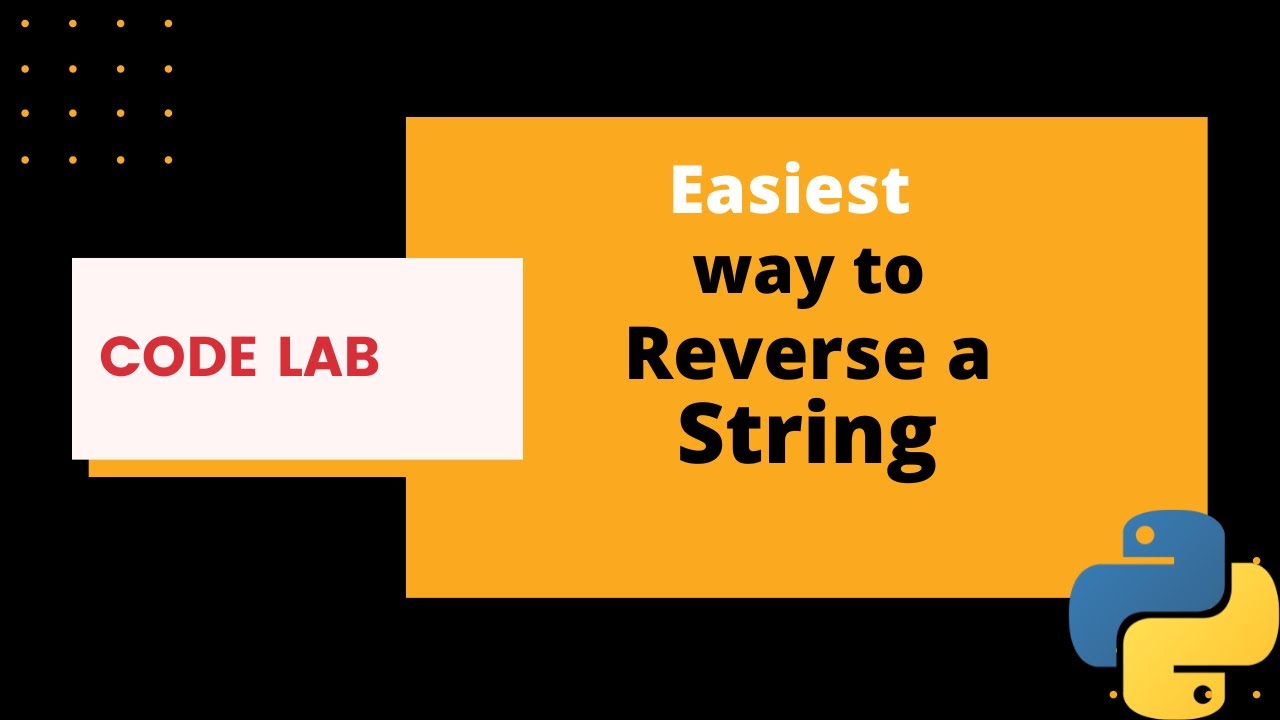 CODE LAB

Easiest
way to
Reverse a
String